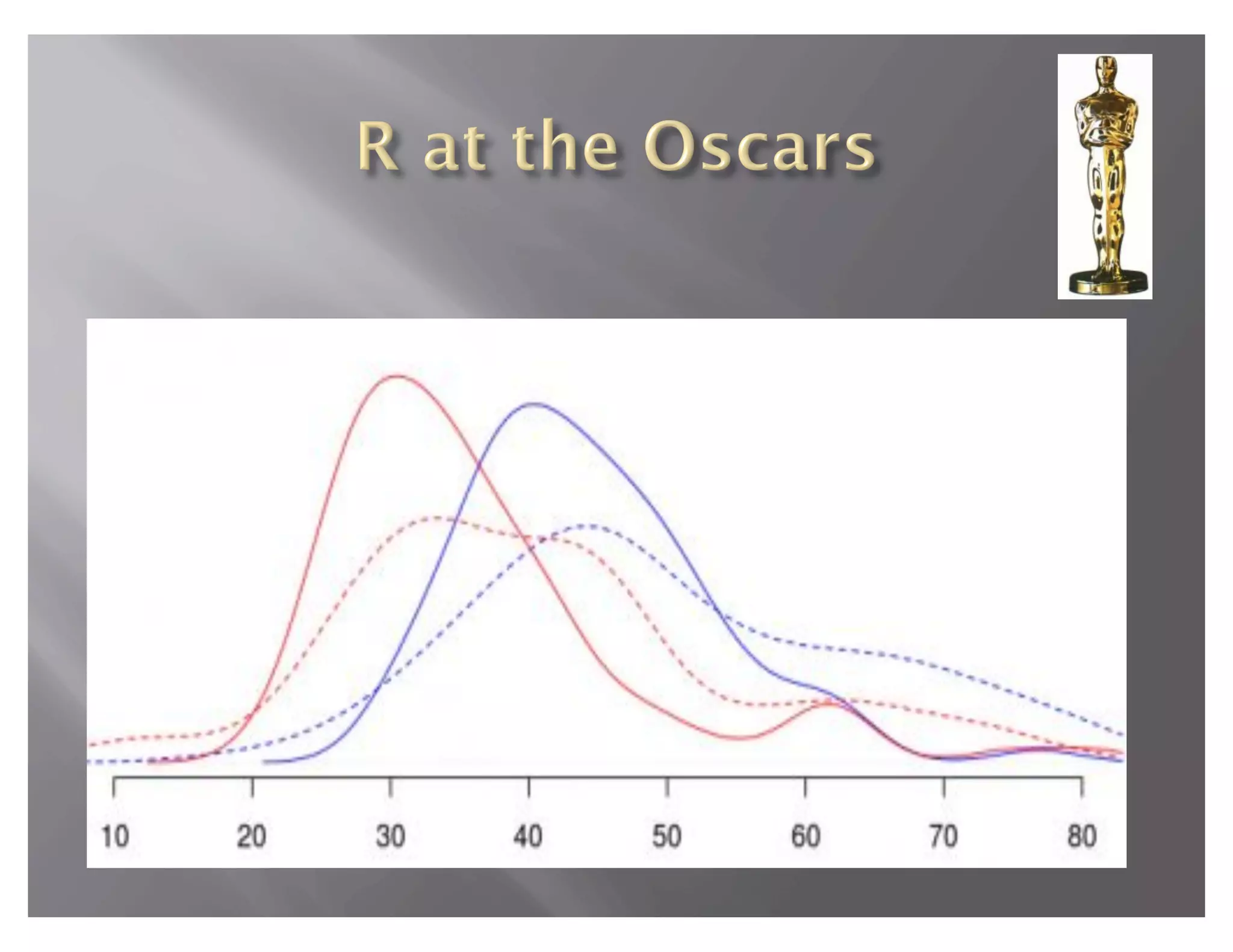 R at the Oscars

10
20
30
40
50
60
70
80